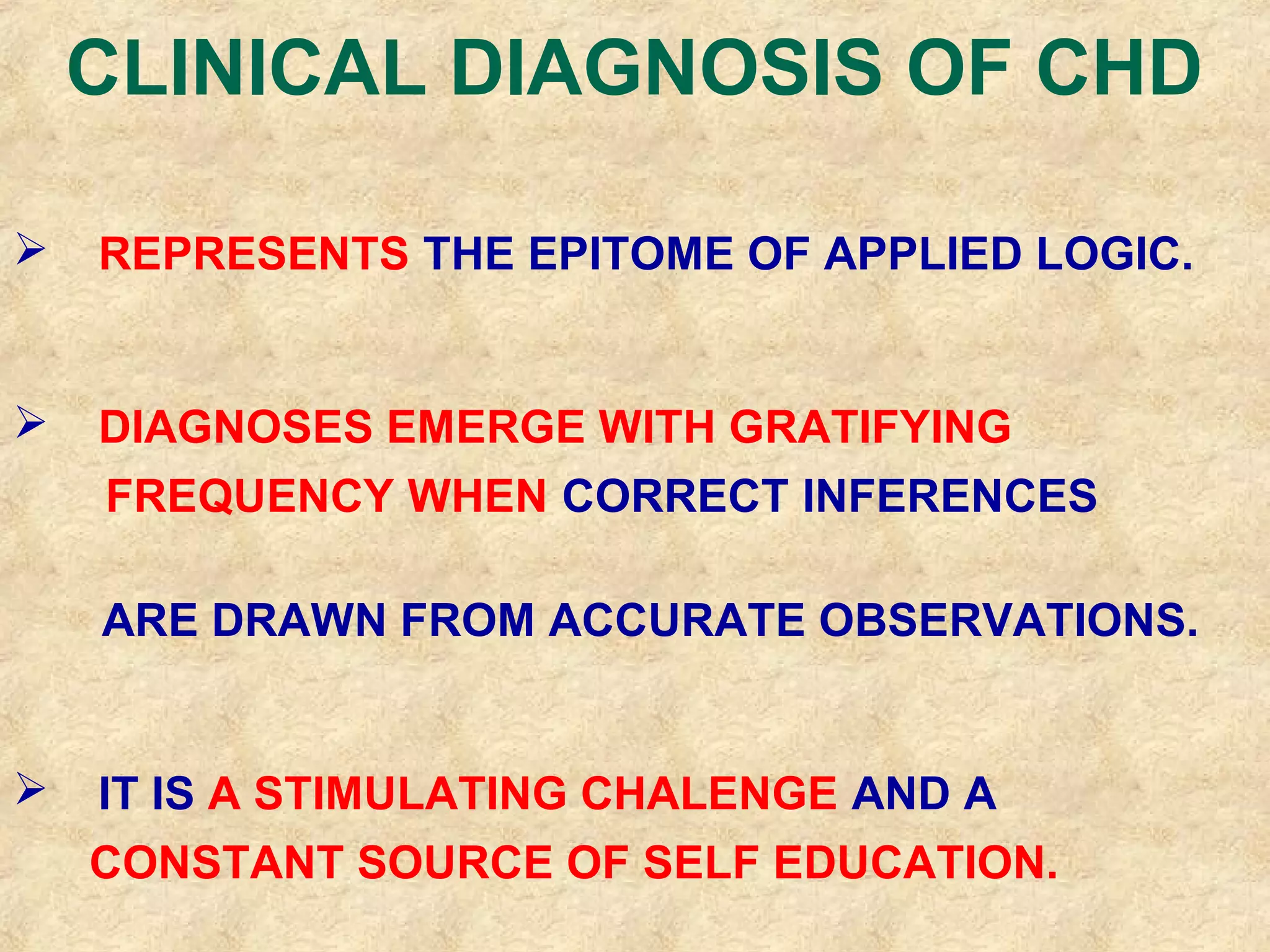 CLINICAL DIAGNOSIS OF CHD

➢ REPRESENTS THE EPITOME OF APPLIED LOGIC.

➢ DIAGNOSES EMERGE WITH GRATIFYING FREQUENCY WHEN CORRECT INFERENCES

ARE DRAWN FROM ACCURATE OBSERVATIONS.

➢ IT IS A STIMULATING CHALENGE AND A CONSTANT SOURCE OF SELF EDUCATION.